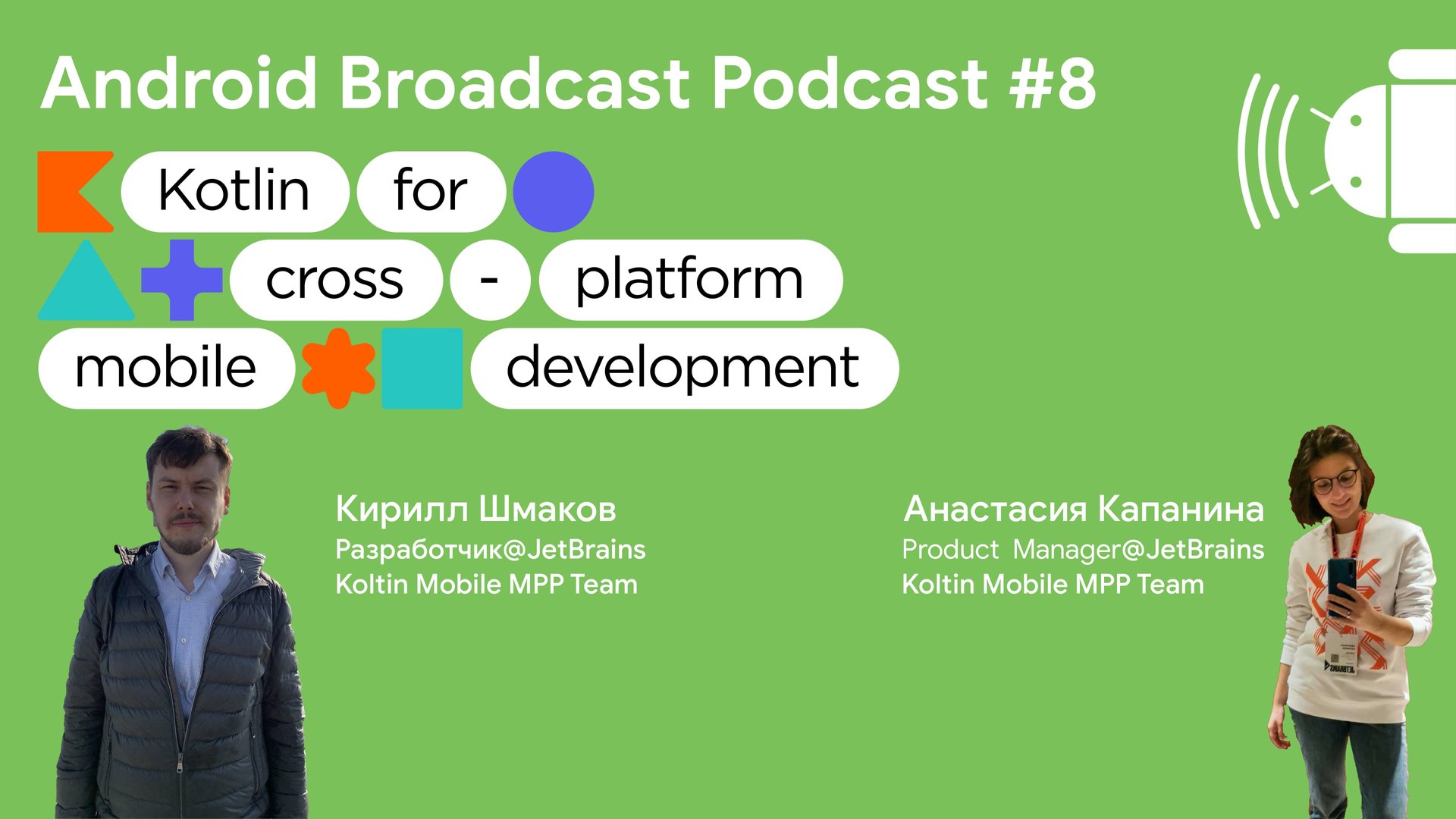 Android Broadcast Podcast #8

Kotlin for cross - platform mobile development

Кирилл Шмаков
Разработчик@JetBrains
Koltin Mobile MPP Team

Анастасия Капанина
Product Manager@JetBrains
Koltin Mobile MPP Team